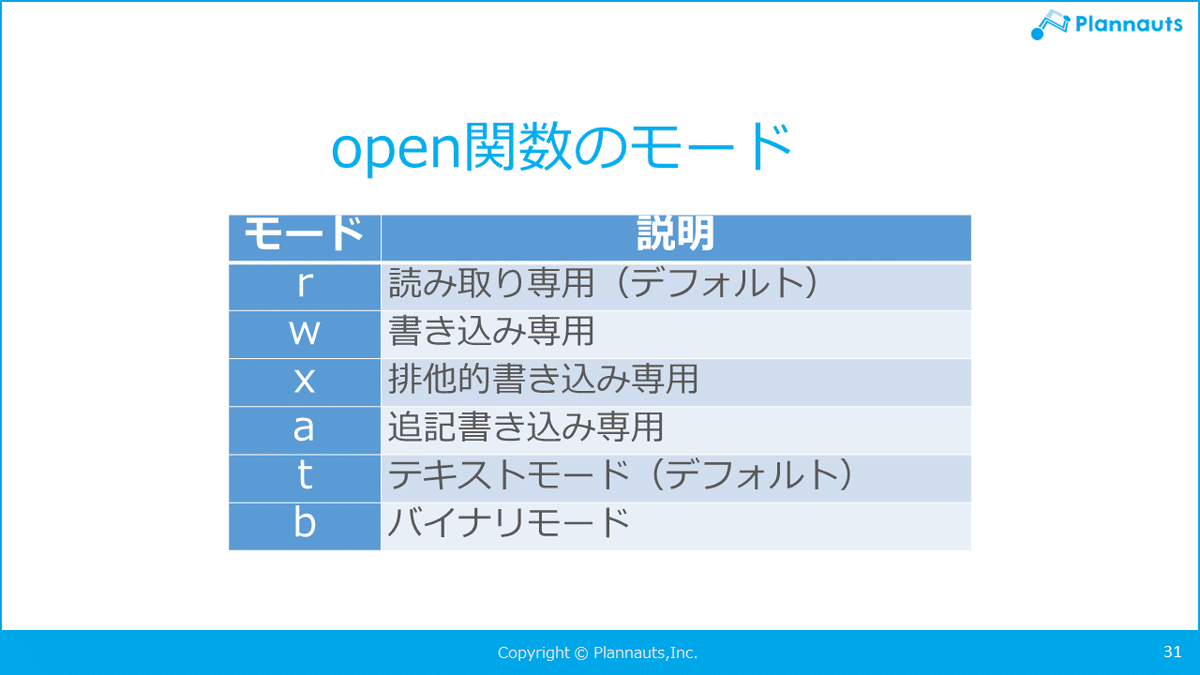 Plannauts

open関数のモード

| モード | 説明 |
|---|---|
| r | 読み取り専用（デフォルト） |
| w | 書き込み専用 |
| x | 排他的書き込み専用 |
| a | 追記書き込み専用 |
| t | テキストモード（デフォルト） |
| b | バイナリモード |

Copyright © Plannauts,Inc.

31